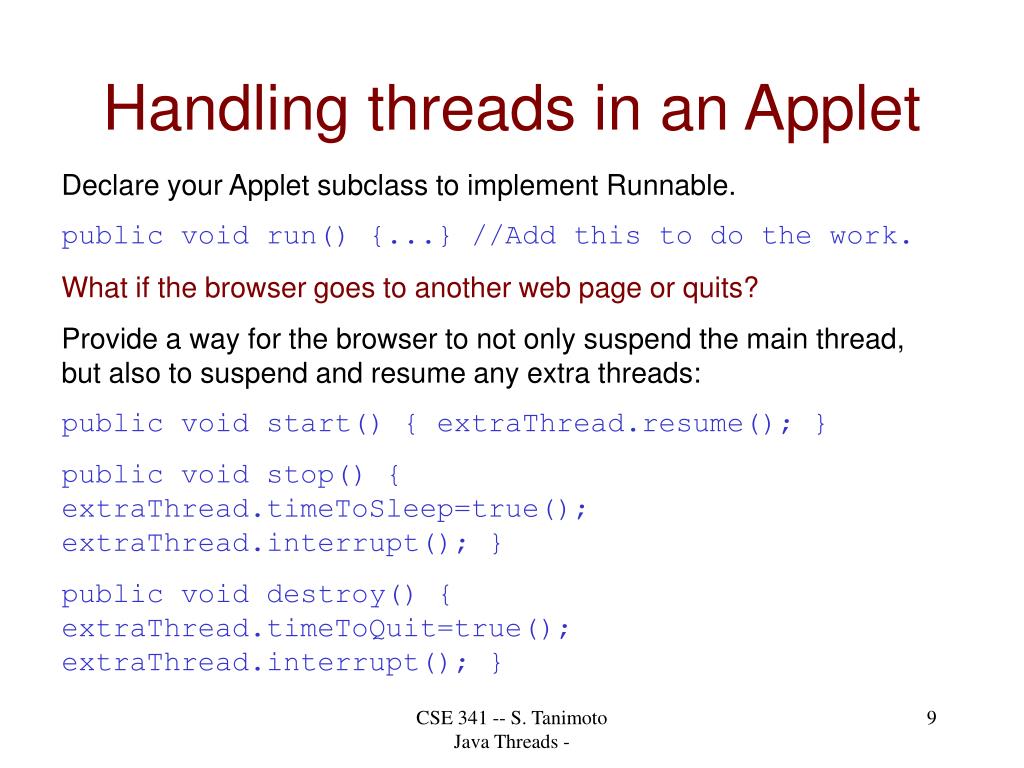 Handling threads in an Applet

Declare your Applet subclass to implement Runnable.

public void run() {...} //Add this to do the work.

What if the browser goes to another web page or quits?

Provide a way for the browser to not only suspend the main thread, but also to suspend and resume any extra threads:

public void start() { extraThread.resume(); }

public void stop() {
extraThread.timeToSleep=true();
extraThread.interrupt(); }

public void destroy() {
extraThread.timeToQuit=true();
extraThread.interrupt(); }

CSE 341 -- S. Tanimoto
Java Threads -

9